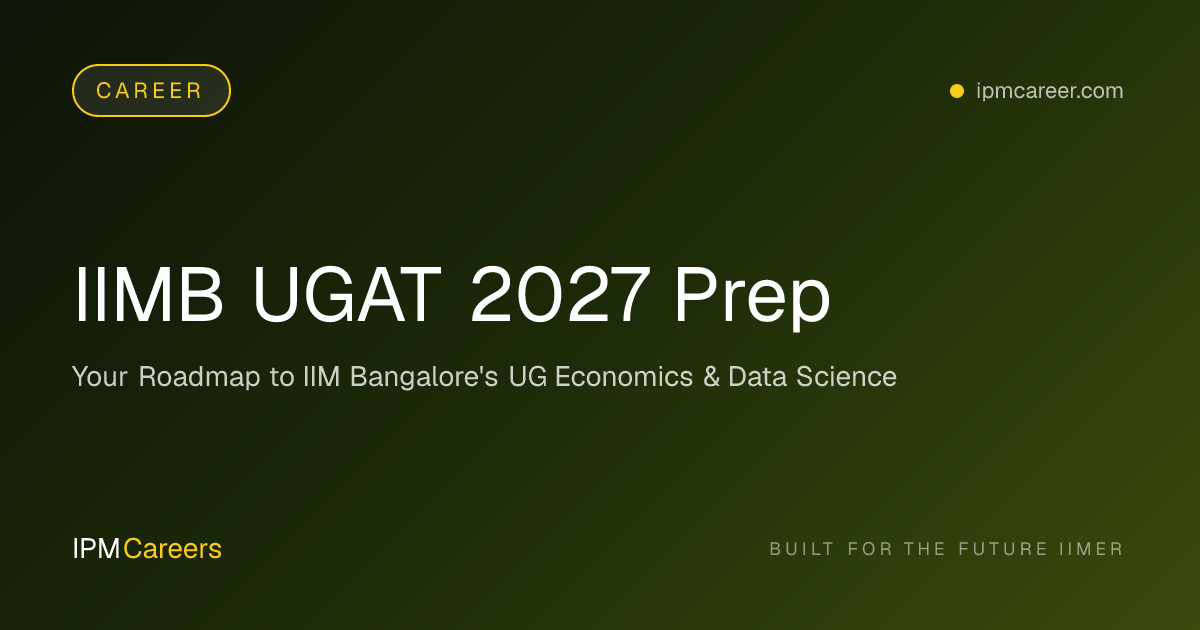 CAREER

ipmcareer.com

IIMB UGAT 2027 Prep

Your Roadmap to IIM Bangalore's UG Economics & Data Science

IPMCareers

BUILT FOR THE FUTURE IIMER